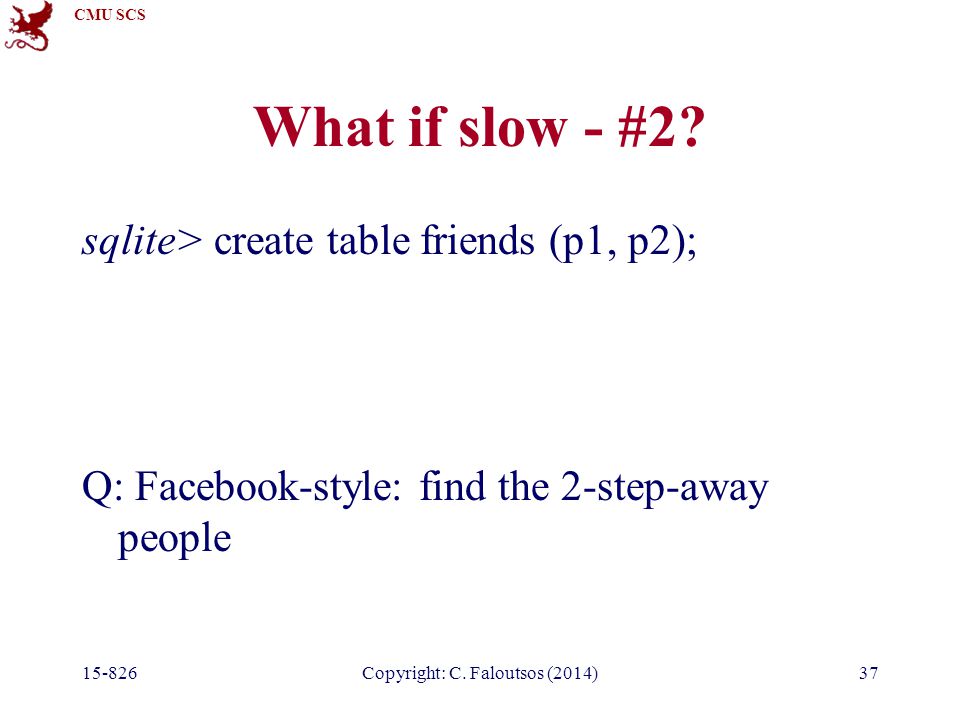 CMU SCS

What if slow - #2?

sqlite> create table friends (p1, p2);

Q: Facebook-style: find the 2-step-away people

15-826 Copyright: C. Faloutsos (2014) 37